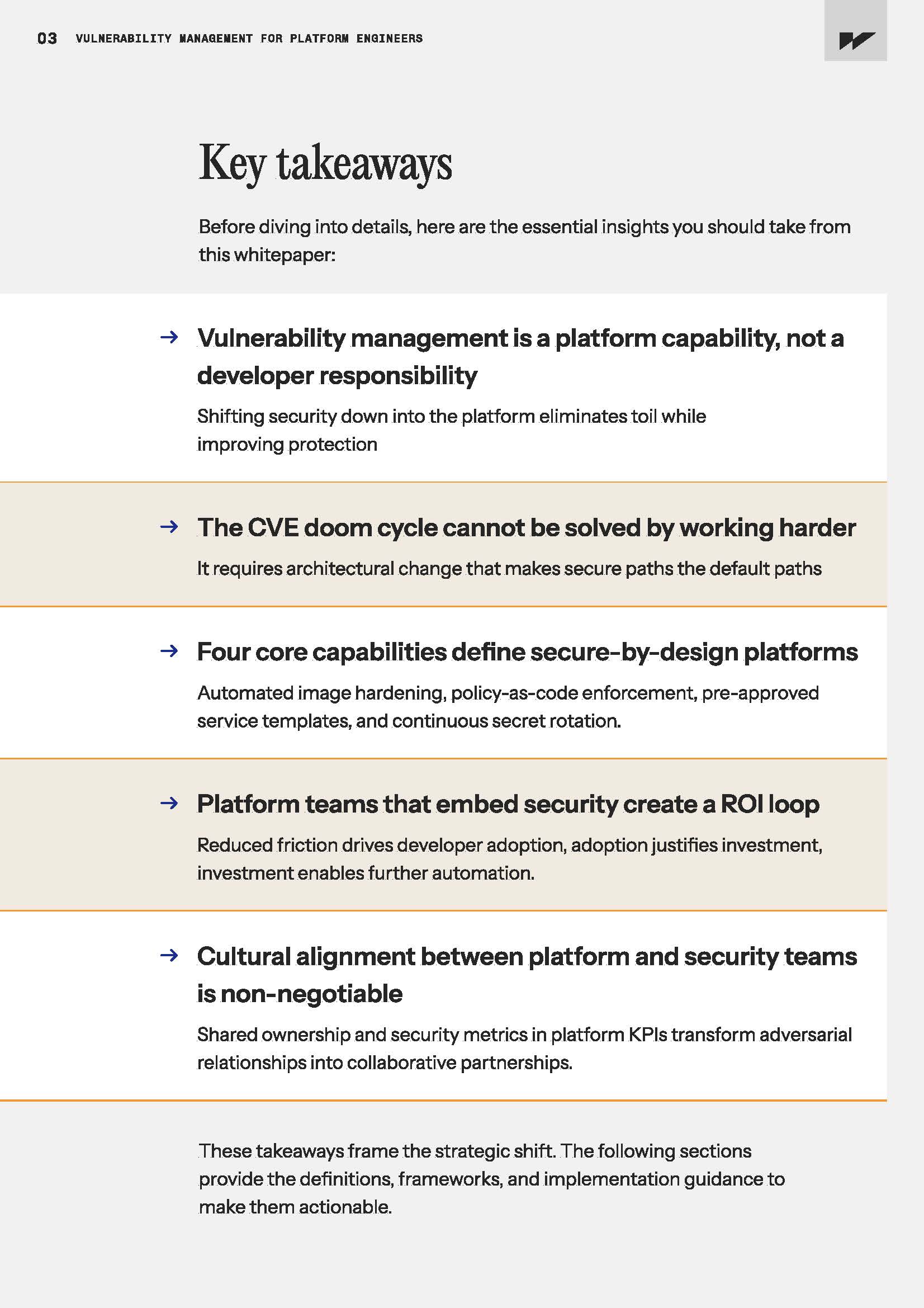 03 VULNERABILITY MANAGEMENT FOR PLATFORM ENGINEERS

Key takeaways

Before diving into details, here are the essential insights you should take from this whitepaper:

→ Vulnerability management is a platform capability, not a developer responsibility

Shifting security down into the platform eliminates toil while improving protection

→ The CVE doom cycle cannot be solved by working harder

It requires architectural change that makes secure paths the default paths

→ Four core capabilities define secure-by-design platforms

Automated image hardening, policy-as-code enforcement, pre-approved service templates, and continuous secret rotation.

→ Platform teams that embed security create a ROI loop

Reduced friction drives developer adoption, adoption justifies investment, investment enables further automation.

→ Cultural alignment between platform and security teams is non-negotiable

Shared ownership and security metrics in platform KPIs transform adversarial relationships into collaborative partnerships.

These takeaways frame the strategic shift. The following sections provide the definitions, frameworks, and implementation guidance to make them actionable.